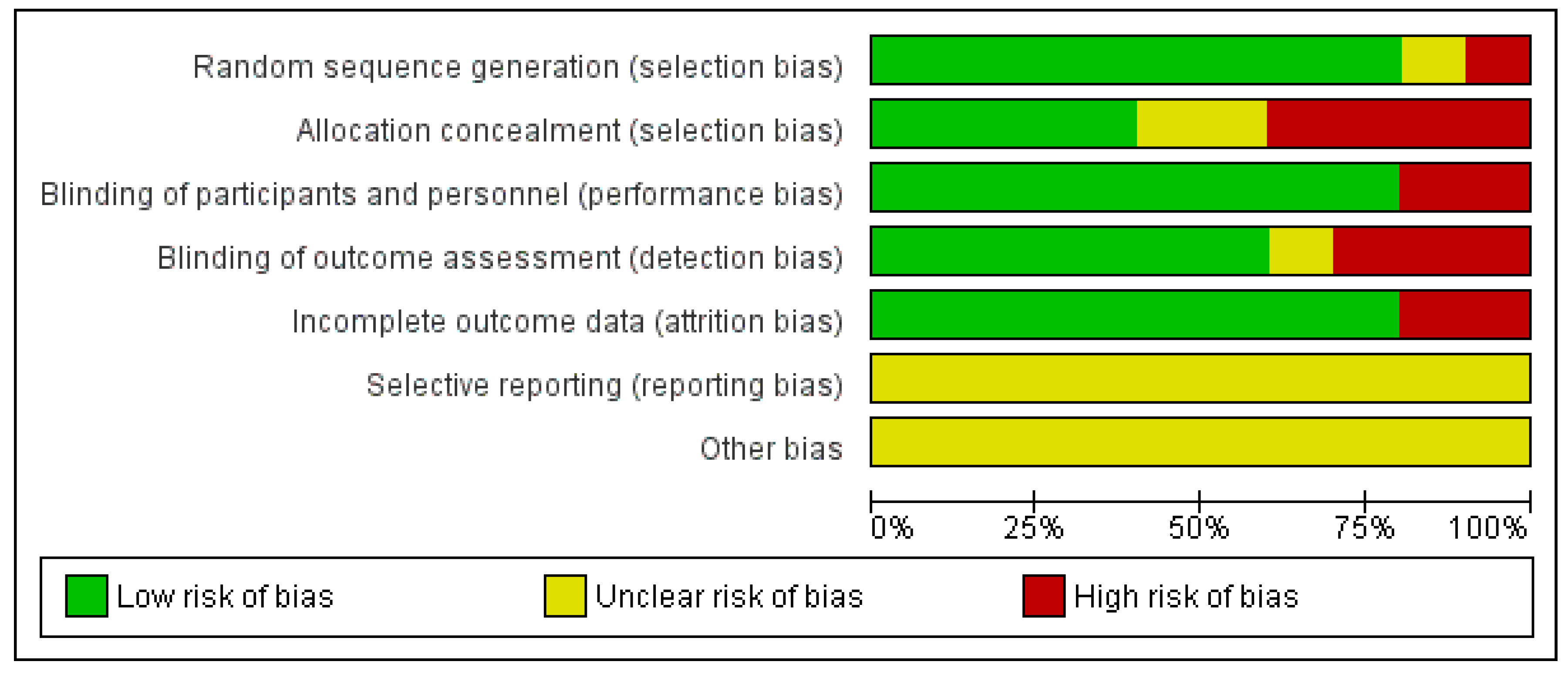 Random sequence generation (selection bias)
Allocation concealment (selection bias)
Blinding of participants and personnel (performance bias)
Blinding of outcome assessment (detection bias)
Incomplete outcome data (attrition bias)
Selective reporting (reporting bias)
Other bias

0% 25% 50% 75% 100%

Low risk of bias
Unclear risk of bias
High risk of bias